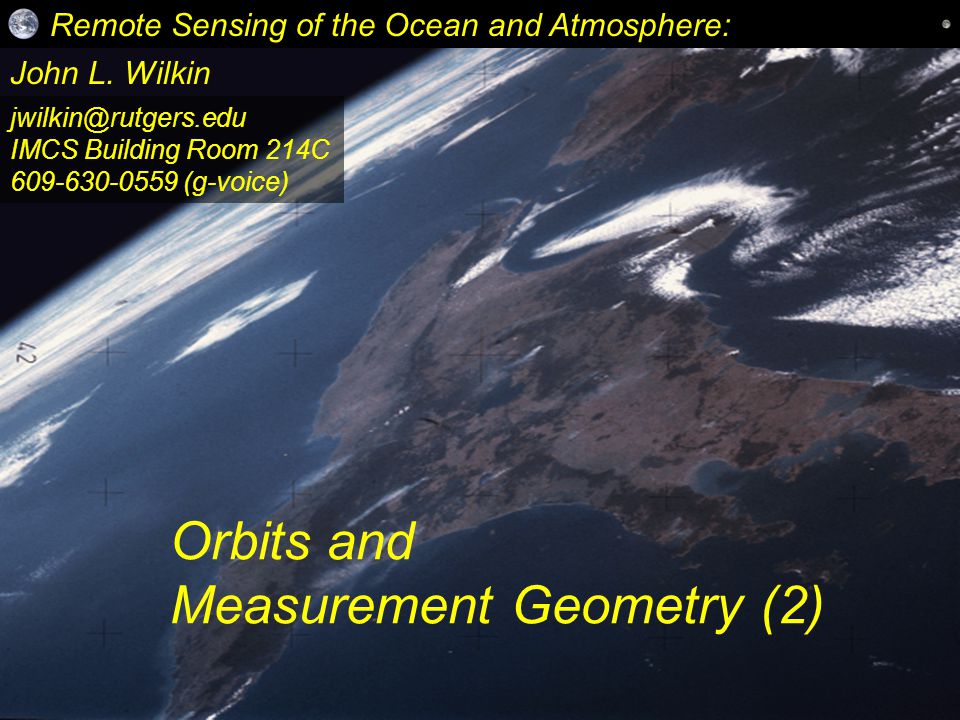 Remote Sensing of the Ocean and Atmosphere:

John L. Wilkin

jwilkin@rutgers.edu
IMCS Building Room 214C
609-630-0559 (g-voice)

42

Orbits and
Measurement Geometry (2)